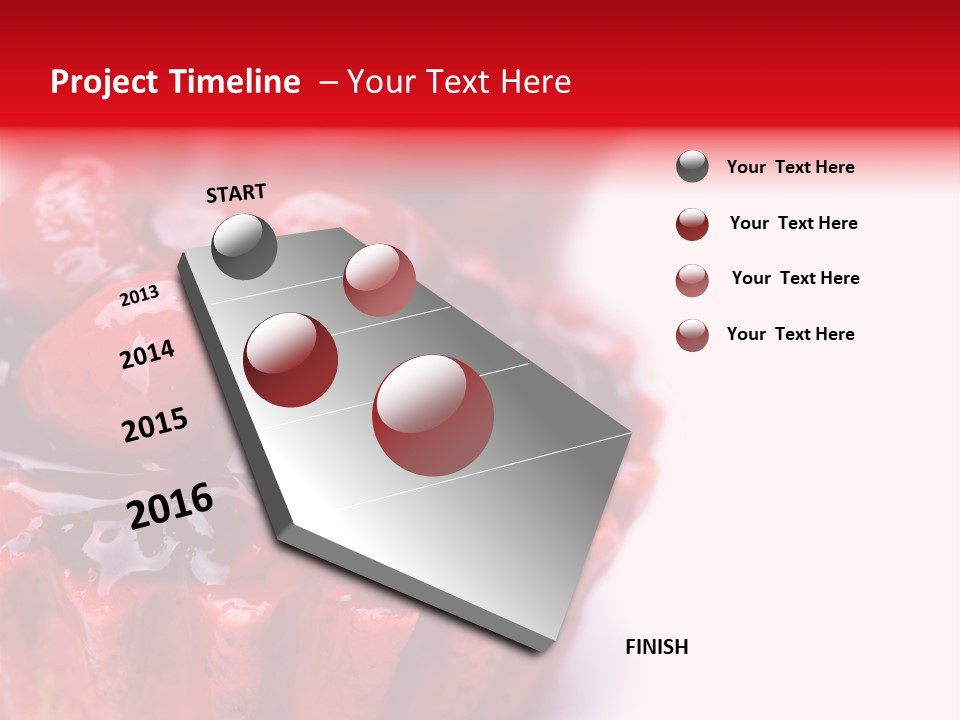 Project Timeline – Your Text Here

START

2013

2014

2015

2016

FINISH

Your Text Here

Your Text Here

Your Text Here

Your Text Here